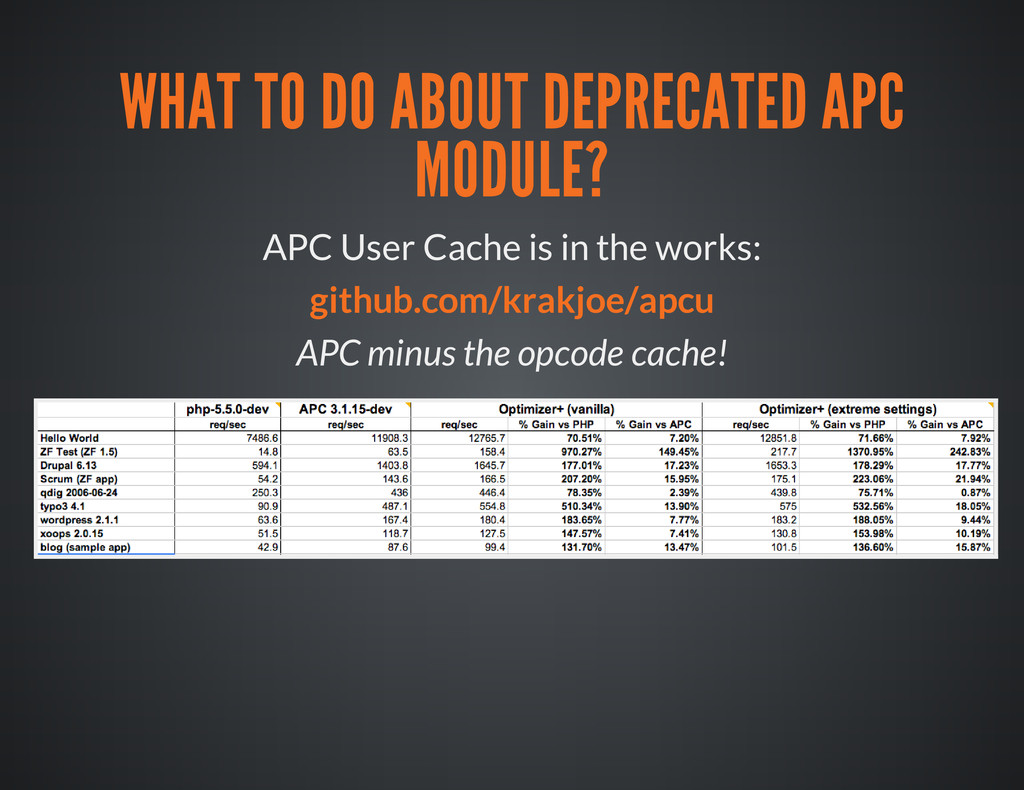 WHAT TO DO ABOUT DEPRECATED APC MODULE?

APC User Cache is in the works:

github.com/krakjoe/apcu

APC minus the opcode cache!

| | php-5.5.0-dev | APC 3.1.15-dev | Optimizer+ (vanilla) | | | Optimizer+ (extreme settings) | | |
|---|---|---|---|---|---|---|---|---|
| | req/sec | req/sec | req/sec | % Gain vs PHP | % Gain vs APC | req/sec | % Gain vs PHP | % Gain vs APC |
| Hello World | 7486.6 | 11908.3 | 12765.7 | 70.51% | 7.20% | 12851.8 | 71.66% | 7.92% |
| ZF Test (ZF 1.5) | 14.8 | 63.5 | 158.4 | 970.27% | 149.45% | 217.7 | 1370.95% | 242.83% |
| Drupal 6.13 | 594.1 | 1403.8 | 1645.7 | 177.01% | 17.23% | 1653.3 | 178.29% | 17.77% |
| Scrum (ZF app) | 54.2 | 143.6 | 166.5 | 207.20% | 15.95% | 175.1 | 223.06% | 21.94% |
| qdig 2006-06-24 | 250.3 | 436 | 446.4 | 78.35% | 2.39% | 439.8 | 75.71% | 0.87% |
| typo3 4.1 | 90.9 | 487.1 | 554.8 | 510.34% | 13.90% | 575 | 532.56% | 18.05% |
| wordpress 2.1.1 | 63.6 | 167.4 | 180.4 | 183.65% | 7.77% | 183.2 | 188.05% | 9.44% |
| xoops 2.0.15 | 51.5 | 118.7 | 127.5 | 147.57% | 7.41% | 130.8 | 153.98% | 10.19% |
| blog (sample app) | 42.9 | 87.6 | 99.4 | 131.70% | 13.47% | 101.5 | 136.60% | 15.87% |